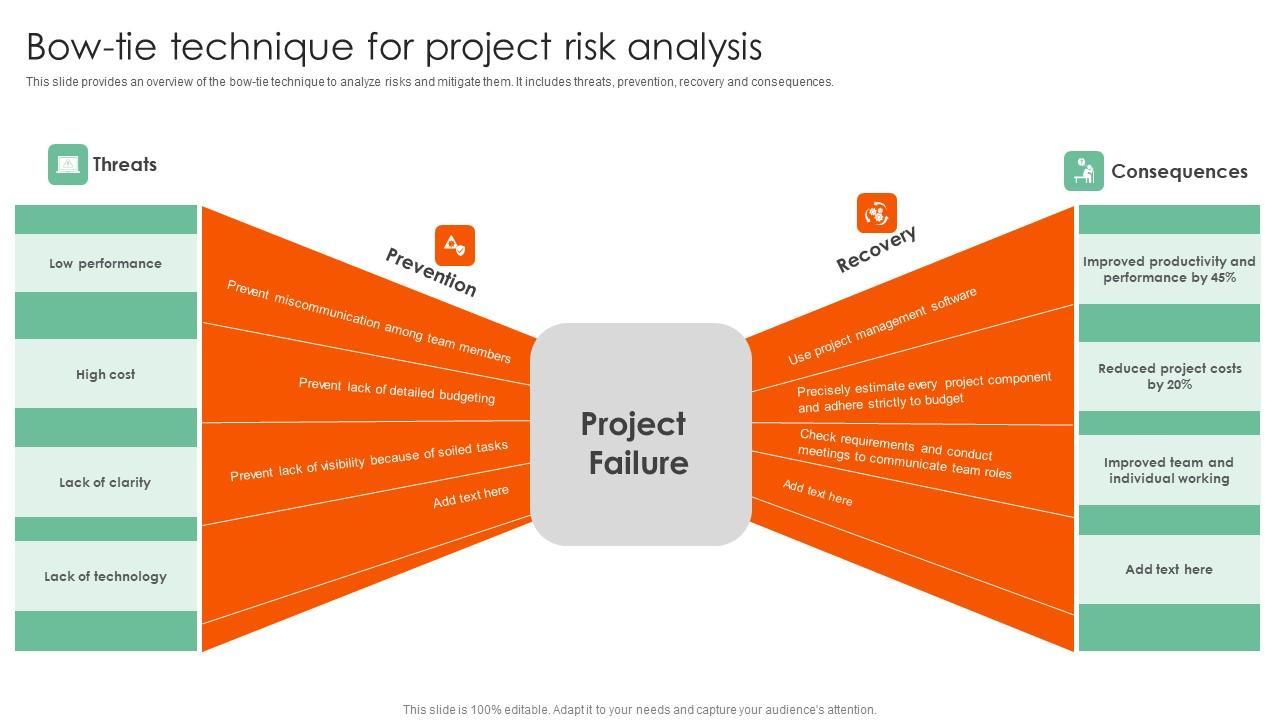 Bow-tie technique for project risk analysis

This slide provides an overview of the bow-tie technique to analyze risks and mitigate them. It includes threats, prevention, recovery and consequences.

Threats

Low performance

High cost

Lack of clarity

Lack of technology

Prevention

Prevent miscommunication among team members

Prevent lack of detailed budgeting

Prevent lack of visibility because of soiled tasks

Add text here

Project Failure

Recovery

Use project management software

Precisely estimate every project component and adhere strictly to budget

Check requirements and conduct meetings to communicate team roles

Add text here

Consequences

Improved productivity and performance by 45%

Reduced project costs by 20%

Improved team and individual working

Add text here

This slide is 100% editable. Adapt it to your needs and capture your audience's attention.